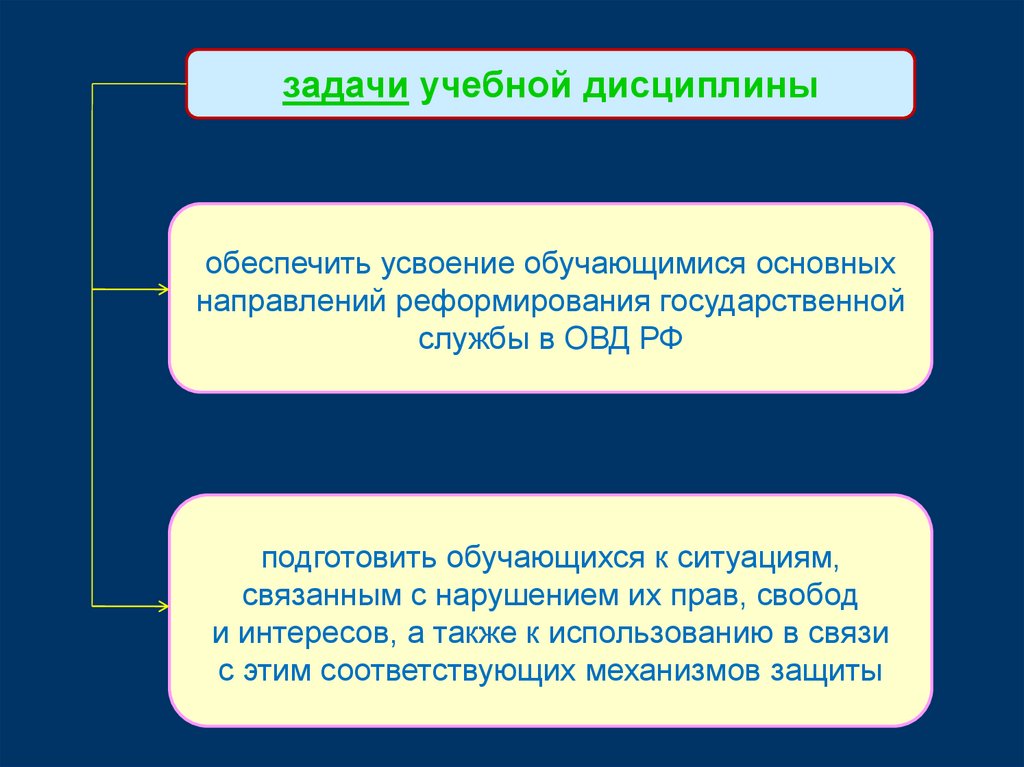 задачи учебной дисциплины

обеспечить усвоение обучающимися основных направлений реформирования государственной службы в ОВД РФ

подготовить обучающихся к ситуациям, связанным с нарушением их прав, свобод и интересов, а также к использованию в связи с этим соответствующих механизмов защиты